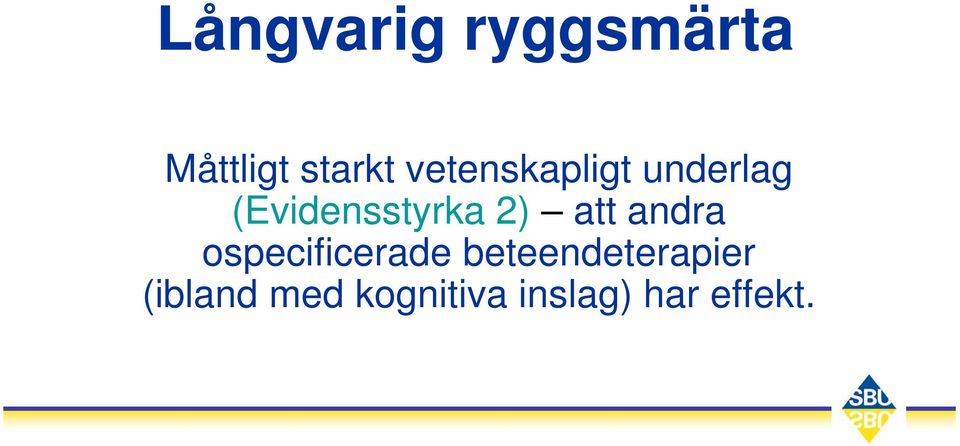 Långvarig ryggsmärta

Måttligt starkt vetenskapligt underlag (Evidensstyrka 2) – att andra ospecificerade beteendeterapier (ibland med kognitiva inslag) har effekt.

SBU